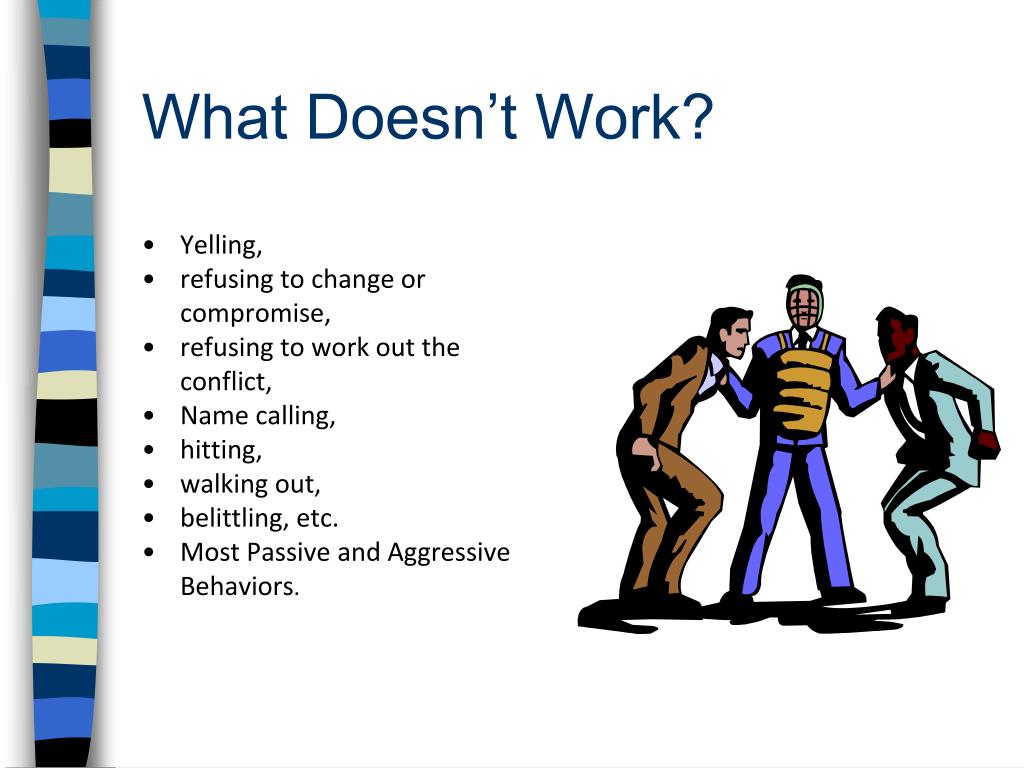 What Doesn’t Work?

• Yelling,
• refusing to change or compromise,
• refusing to work out the conflict,
• Name calling,
• hitting,
• walking out,
• belittling, etc.
• Most Passive and Aggressive Behaviors.